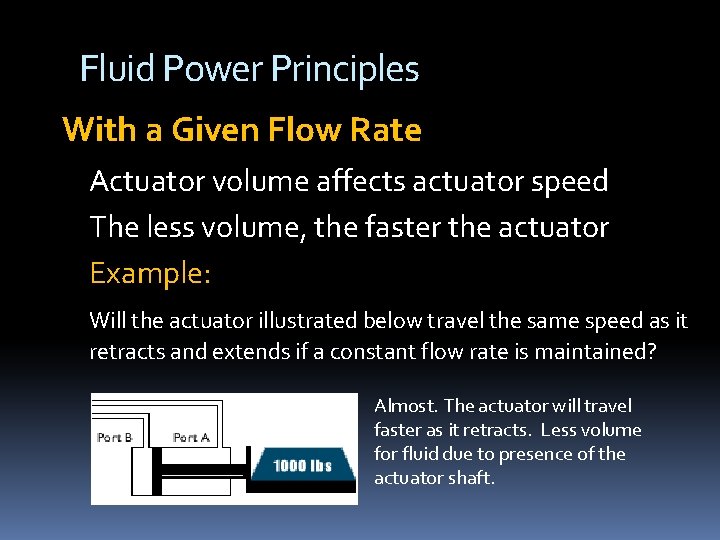 Fluid Power Principles

With a Given Flow Rate

Actuator volume affects actuator speed

The less volume, the faster the actuator

Example:

Will the actuator illustrated below travel the same speed as it retracts and extends if a constant flow rate is maintained?

Port B

Port A

1000 lbs

Almost. The actuator will travel faster as it retracts. Less volume for fluid due to presence of the actuator shaft.